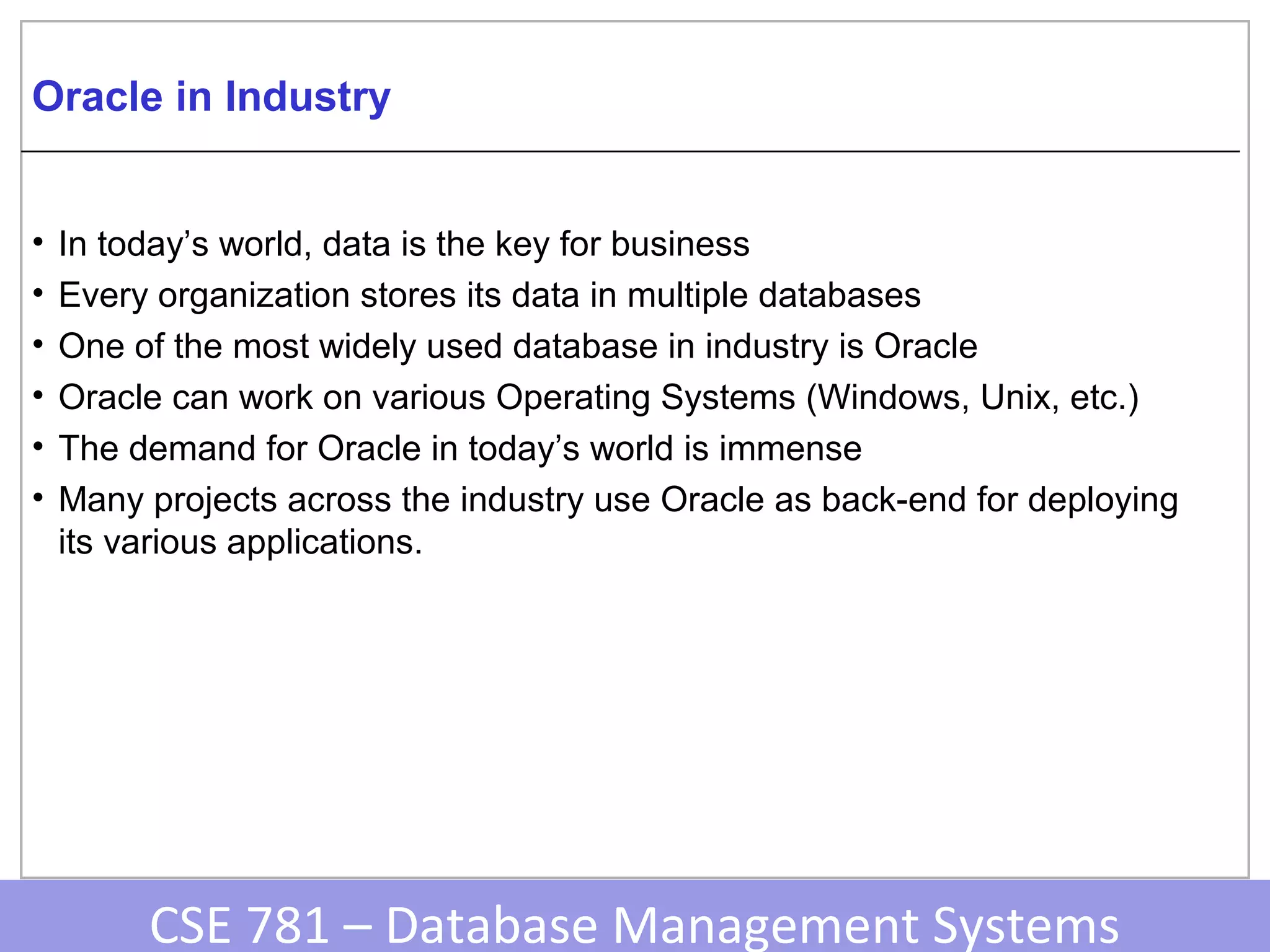 Oracle in Industry

• In today’s world, data is the key for business
• Every organization stores its data in multiple databases
• One of the most widely used database in industry is Oracle
• Oracle can work on various Operating Systems (Windows, Unix, etc.)
• The demand for Oracle in today’s world is immense
• Many projects across the industry use Oracle as back-end for deploying its various applications.

CSE 781 – Database Management Systems